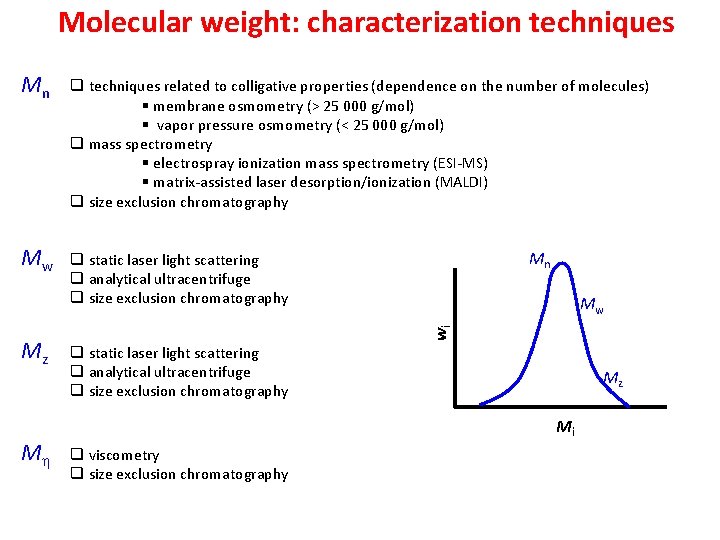 Molecular weight: characterization techniques

$M_n$ ❑ techniques related to colligative properties (dependence on the number of molecules)
▪ membrane osmometry (> 25 000 g/mol)
▪ vapor pressure osmometry (< 25 000 g/mol)
❑ mass spectrometry
▪ electrospray ionization mass spectrometry (ESI-MS)
▪ matrix-assisted laser desorption/ionization (MALDI)
❑ size exclusion chromatography

$M_w$ ❑ static laser light scattering
❑ analytical ultracentrifuge
❑ size exclusion chromatography

$M_z$ ❑ static laser light scattering
❑ analytical ultracentrifuge
❑ size exclusion chromatography

$M_\eta$ ❑ viscometry
❑ size exclusion chromatography

$M_n$
$M_w$
$M_z$
$w_i$
$M_i$